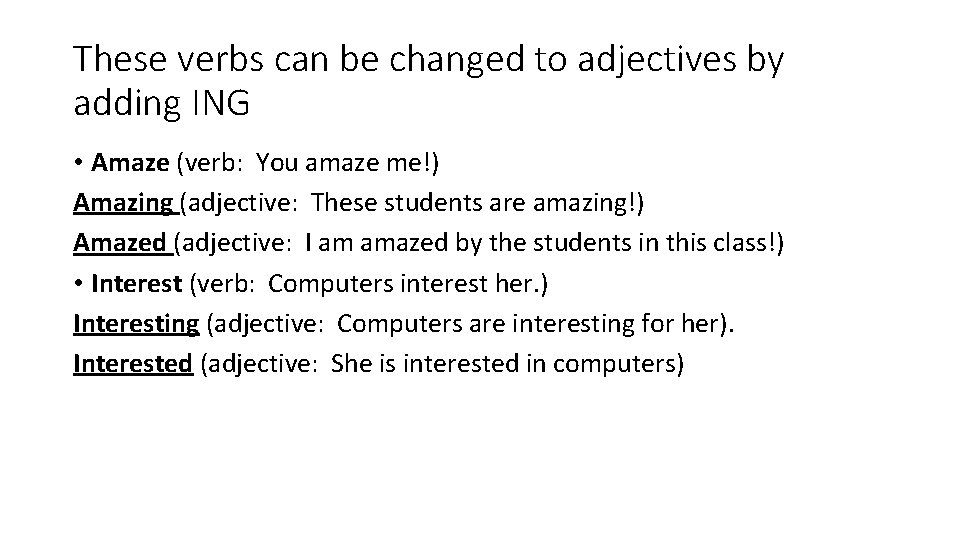 These verbs can be changed to adjectives by adding ING

• Amaze (verb: You amaze me!)
Amazing (adjective: These students are amazing!)
Amazed (adjective: I am amazed by the students in this class!)
• Interest (verb: Computers interest her.)
Interesting (adjective: Computers are interesting for her).
Interested (adjective: She is interested in computers)